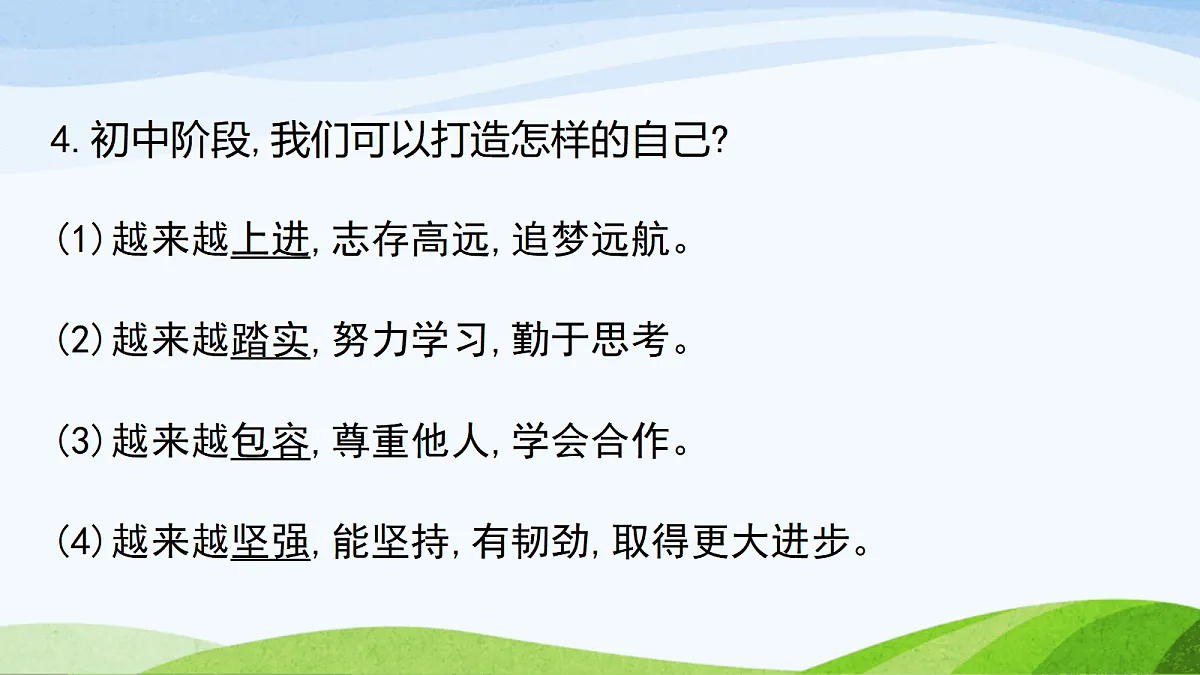 4. 初中阶段,我们可以打造怎样的自己?

(1)越来越上进,志存高远,追梦远航。

(2)越来越踏实,努力学习,勤于思考。

(3)越来越包容,尊重他人,学会合作。

(4)越来越坚强,能坚持,有韧劲,取得更大进步。